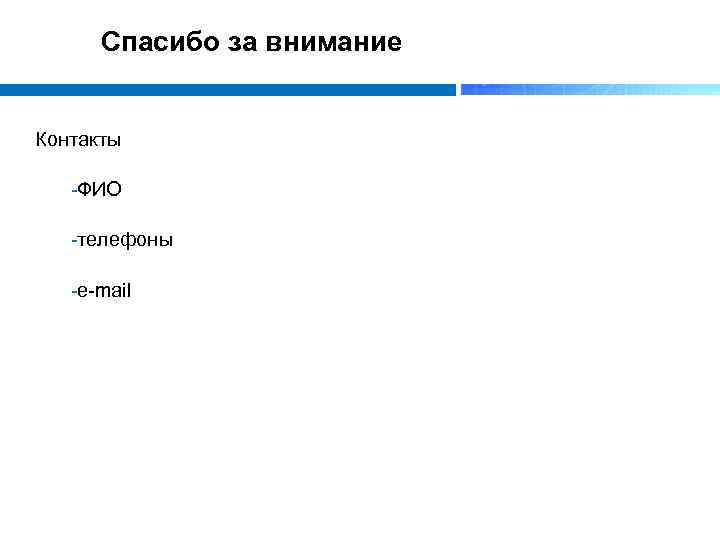 Спасибо за внимание

Контакты

-ФИО

-телефоны

-e-mail